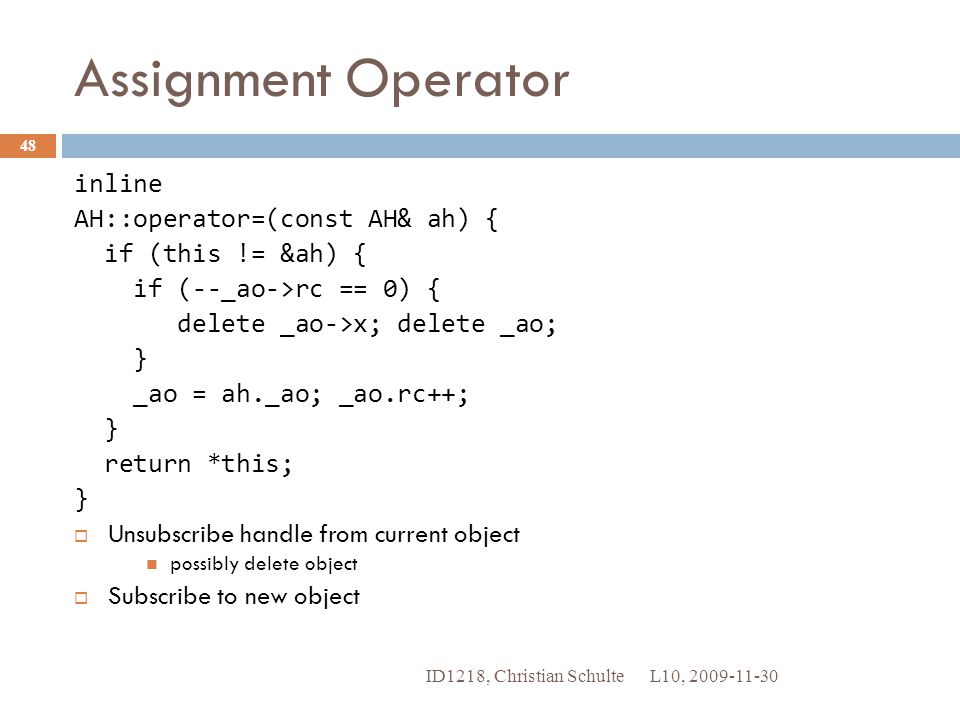 Assignment Operator

48

inline
AH::operator=(const AH& ah) {
  if (this != &ah) {
    if (--_ao->rc == 0) {
      delete _ao->x; delete _ao;
    }
    _ao = ah._ao; _ao.rc++;
  }
  return *this;
}

Unsubscribe handle from current object

possibly delete object

Subscribe to new object

ID1218, Christian Schulte L10, 2009-11-30